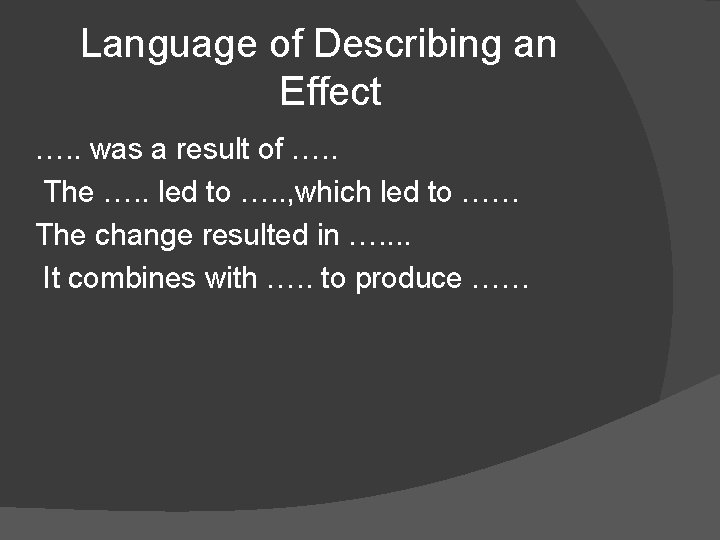 Language of Describing an Effect

….. was a result of …..

The ….. led to …..,which led to ……

The change resulted in …….

It combines with ….. to produce ……